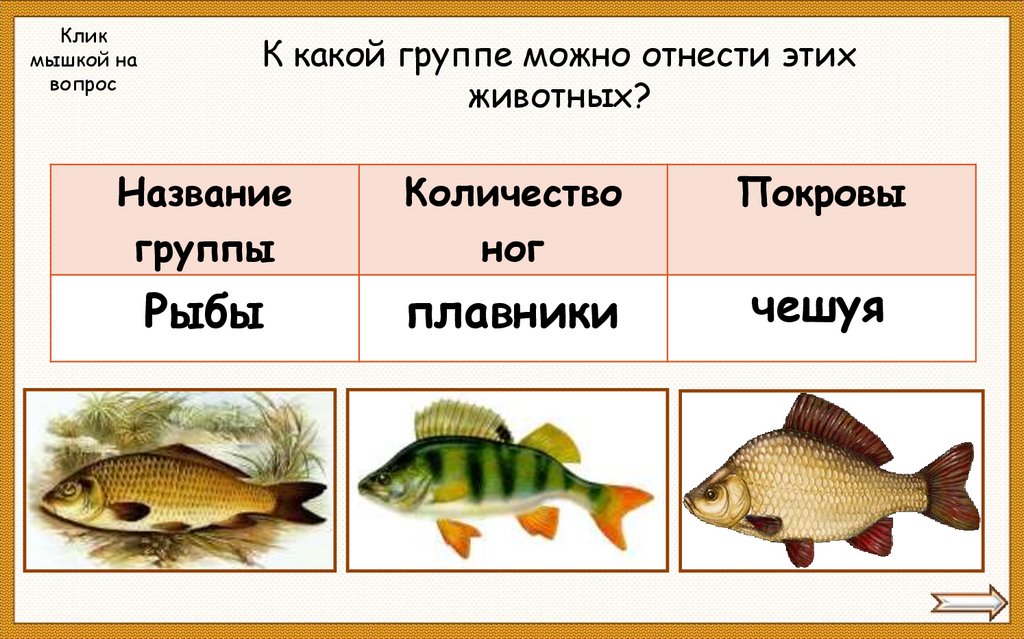 Клик мышкой на вопрос

К какой группе можно отнести этих животных?

| Название группы | Количество ног | Покровы |
|---|---|---|
| Рыбы | плавники | чешуя |